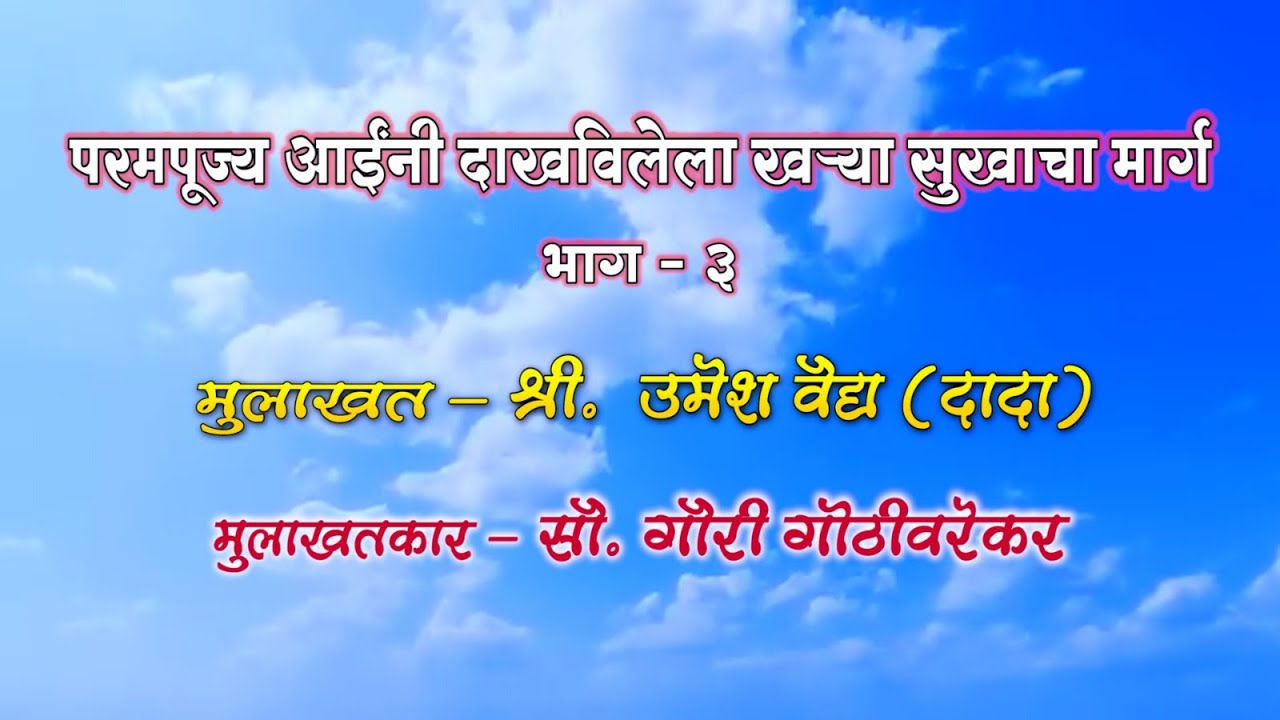 परमपूज्य आईंनी दाखविलेला खऱ्या सुखाचा मार्ग
भाग - ३

मुलाखत – श्री. उमेश वैद्य (दादा)

मुलाखतकार – सौ. गौरी गोठीवरेकर